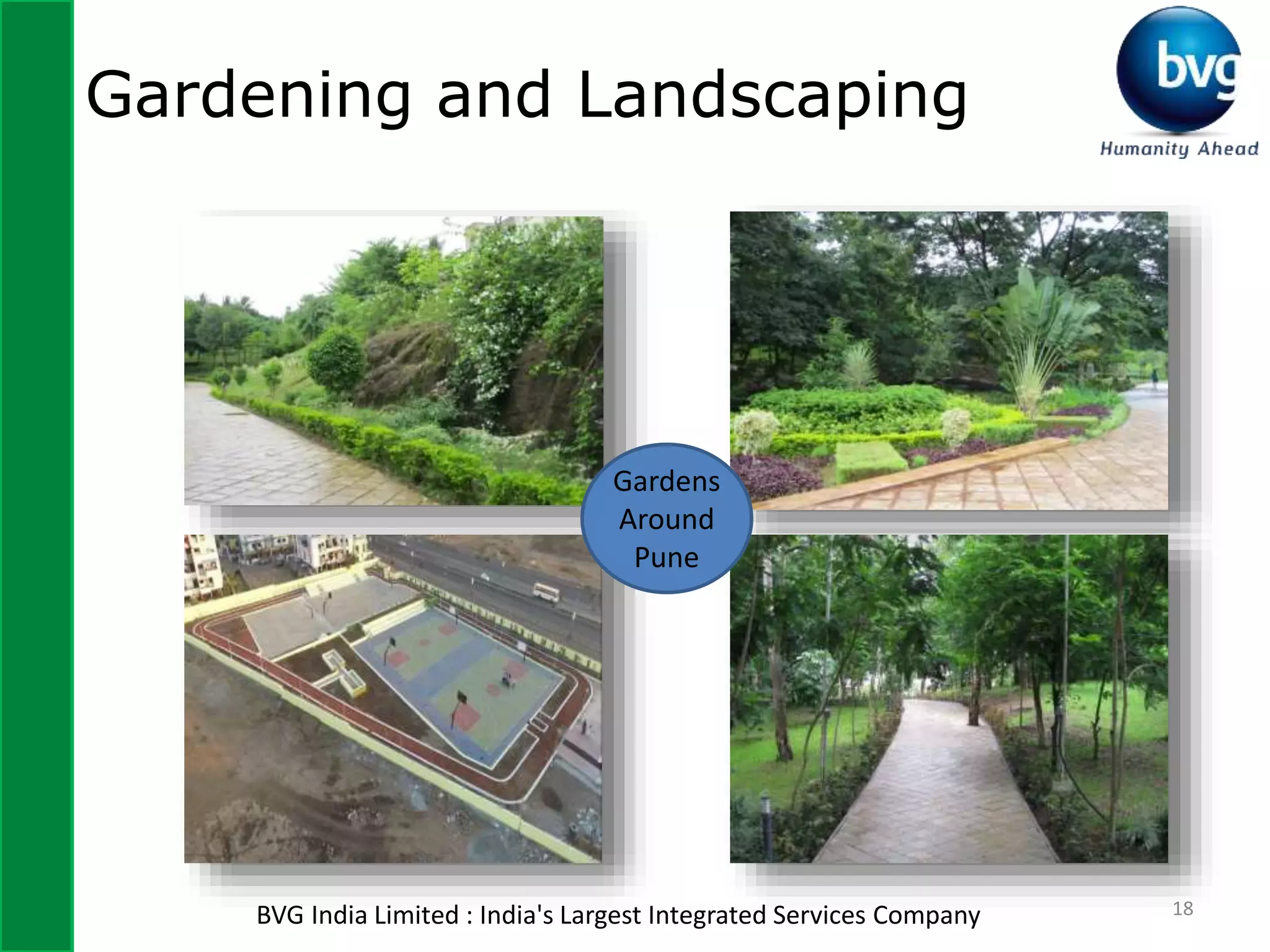 Gardening and Landscaping

bvg
Humanity Ahead

Gardens Around Pune

BVG India Limited : India's Largest Integrated Services Company

18